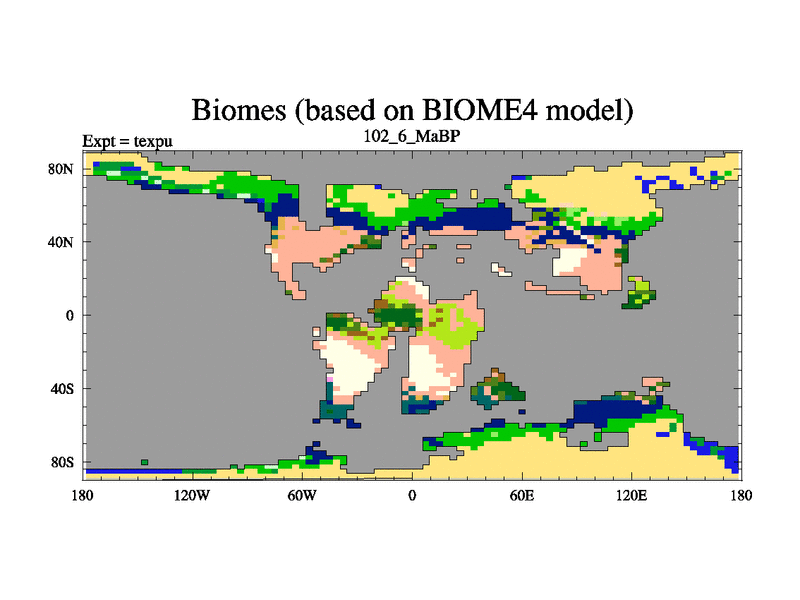 Biomes (based on BIOME4 model)

Expt = texpu

102_6_MaBP

80N

40N

0

40S

80S

180 120W 60W 0 60E 120E 180